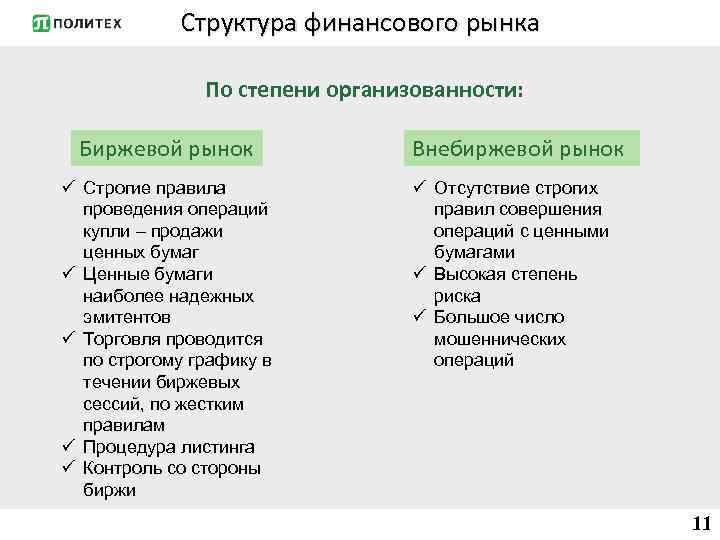 ПОЛИТЕХ

Структура финансового рынка

По степени организованности:

Биржевой рынок

✓ Строгие правила проведения операций купли – продажи ценных бумаг
✓ Ценные бумаги наиболее надежных эмитентов
✓ Торговля проводится по строгому графику в течении биржевых сессий, по жестким правилам
✓ Процедура листинга
✓ Контроль со стороны биржи

Внебиржевой рынок

✓ Отсутствие строгих правил совершения операций с ценными бумагами
✓ Высокая степень риска
✓ Большое число мошеннических операций

11